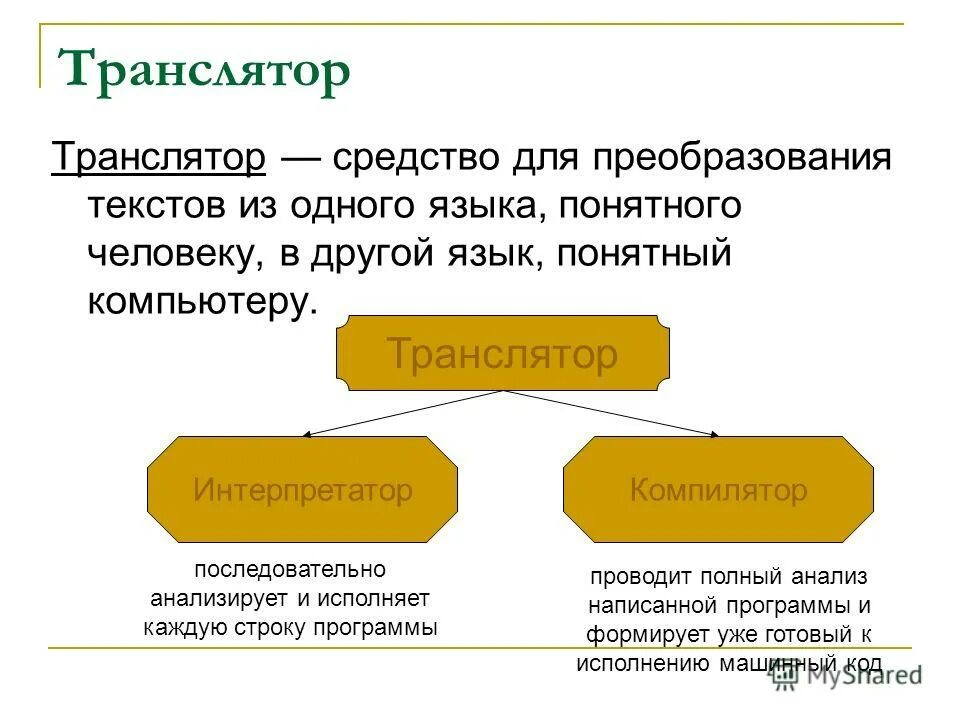 Транслятор

Транслятор — средство для преобразования текстов из одного языка, понятного человеку, в другой язык, понятный компьютеру.

Транслятор

Интерпретатор

Компилятор

последовательно анализирует и исполняет каждую строку программы

проводит полный анализ написанной программы и формирует уже готовый к исполнению машинный код

MyShared